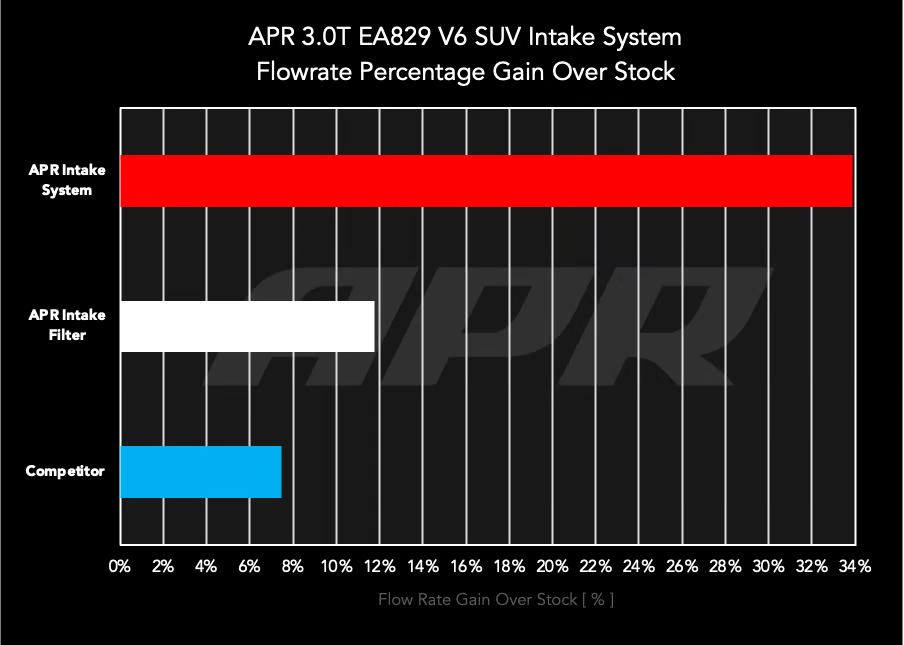 APR 3.0T EA829 V6 SUV Intake System
Flowrate Percentage Gain Over Stock

APR Intake System

APR Intake Filter

Competitor

APR

0% 2% 4% 6% 8% 10% 12% 14% 16% 18% 20% 22% 24% 26% 28% 30% 32% 34%

Flow Rate Gain Over Stock [ % ]